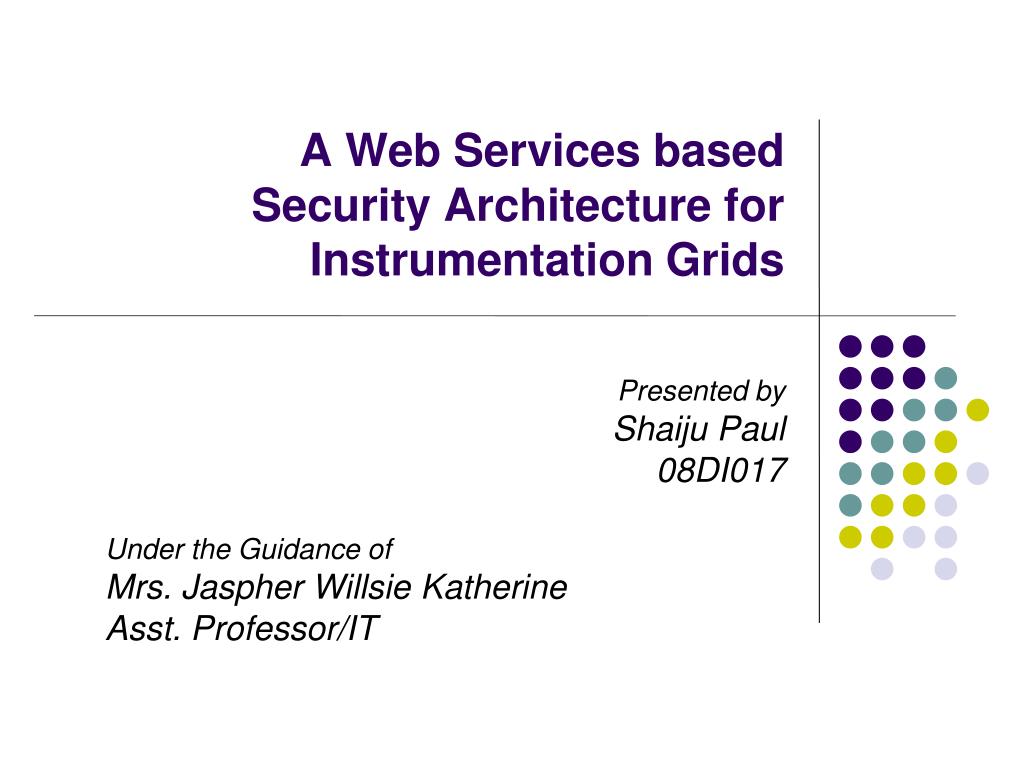 A Web Services based Security Architecture for Instrumentation Grids

Presented by
Shaiju Paul
08DI017

Under the Guidance of
Mrs. Jaspher Willsie Katherine
Asst. Professor/IT